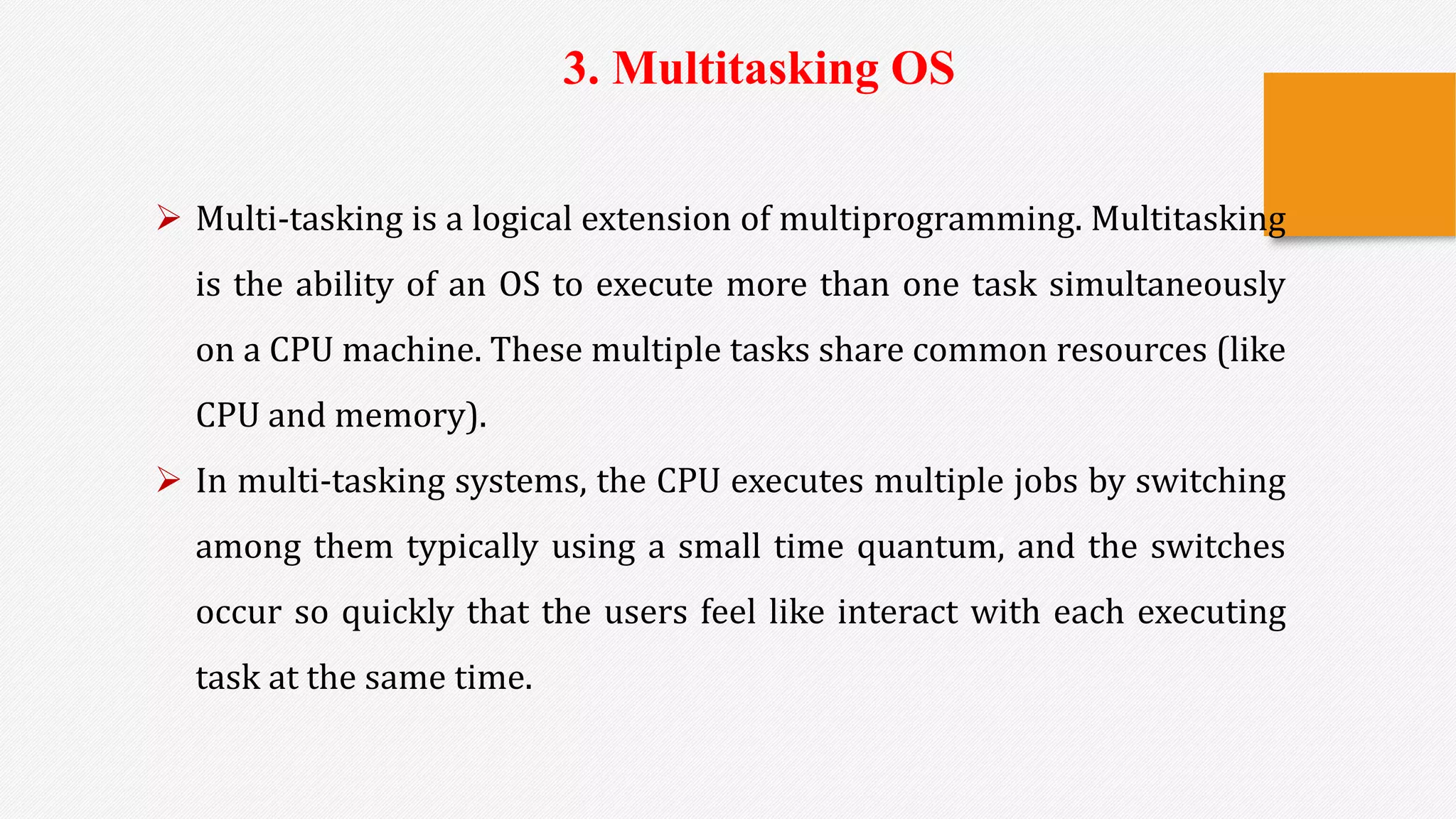 3. Multitasking OS

➢ Multi-tasking is a logical extension of multiprogramming. Multitasking is the ability of an OS to execute more than one task simultaneously on a CPU machine. These multiple tasks share common resources (like CPU and memory).

➢ In multi-tasking systems, the CPU executes multiple jobs by switching among them typically using a small time quantum, and the switches occur so quickly that the users feel like interact with each executing task at the same time.